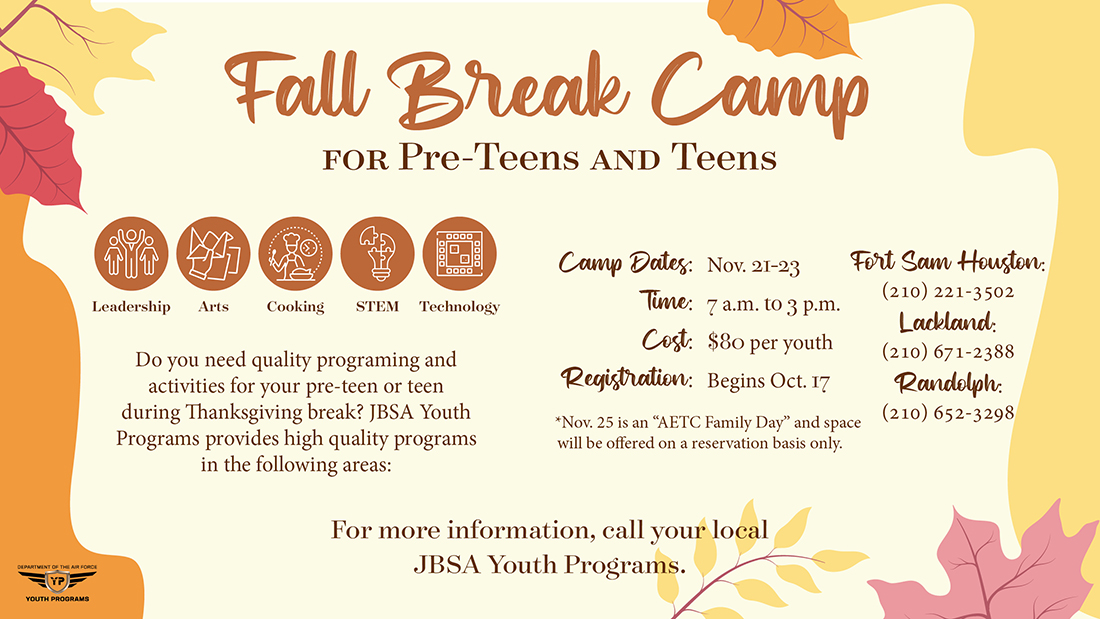 Fall Break Camp

FOR Pre-Teens AND Teens

Leadership Arts Cooking STEM Technology

Do you need quality programing and activities for your pre-teen or teen during Thanksgiving break? JBSA Youth Programs provides high quality programs in the following areas:

Camp Dates: Nov. 21-23
Time: 7 a.m. to 3 p.m.
Cost: $80 per youth
Registration: Begins Oct. 17

*Nov. 25 is an "AETC Family Day" and space will be offered on a reservation basis only.

Fort Sam Houston:
(210) 221-3502
Lackland:
(210) 671-2388
Randolph:
(210) 652-3298

For more information, call your local JBSA Youth Programs.

DEPARTMENT OF THE AIR FORCE
YP
YOUTH PROGRAMS